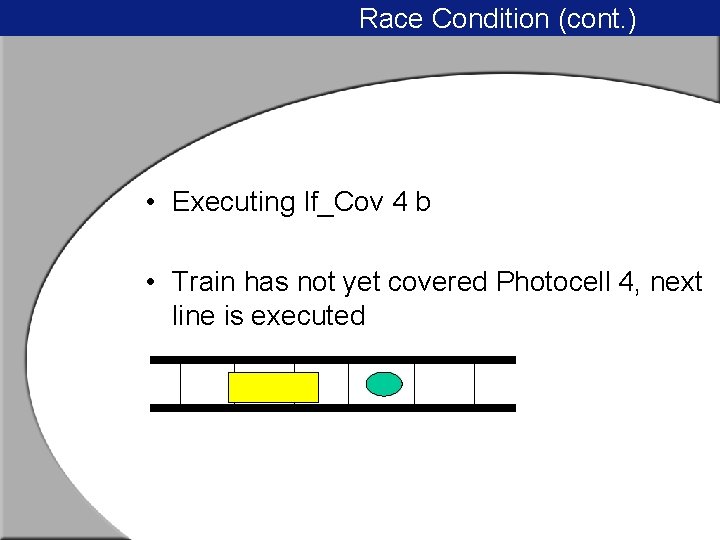 Race Condition (cont.)

• Executing If_Cov 4 b

• Train has not yet covered Photocell 4, next line is executed